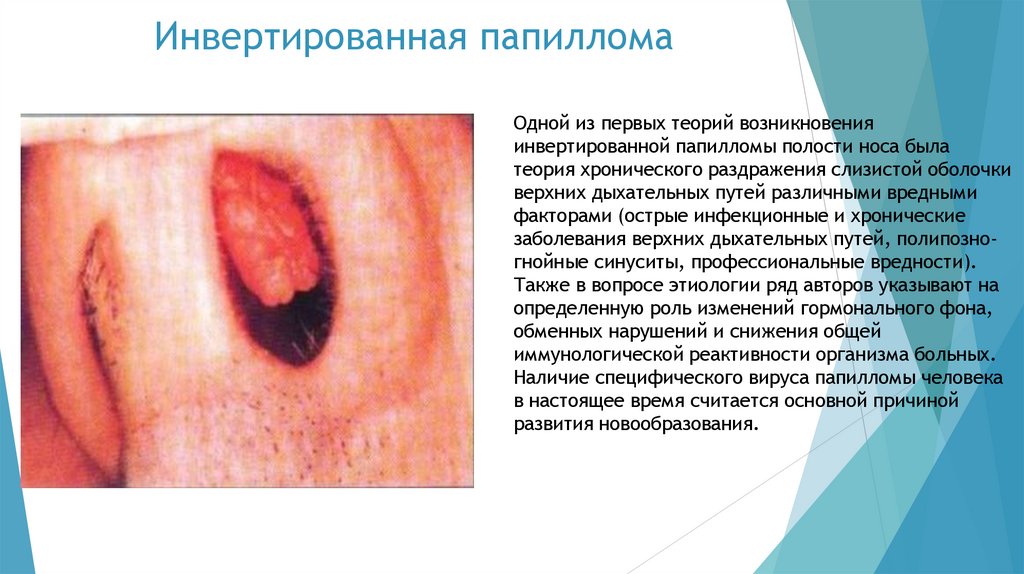 Инвертированная папиллома

Одной из первых теорий возникновения инвертированной папилломы полости носа была теория хронического раздражения слизистой оболочки верхних дыхательных путей различными вредными факторами (острые инфекционные и хронические заболевания верхних дыхательных путей, полипозно-гнойные синуситы, профессиональные вредности). Также в вопросе этиологии ряд авторов указывают на определенную роль изменений гормонального фона, обменных нарушений и снижения общей иммунологической реактивности организма больных. Наличие специфического вируса папилломы человека в настоящее время считается основной причиной развития новообразования.